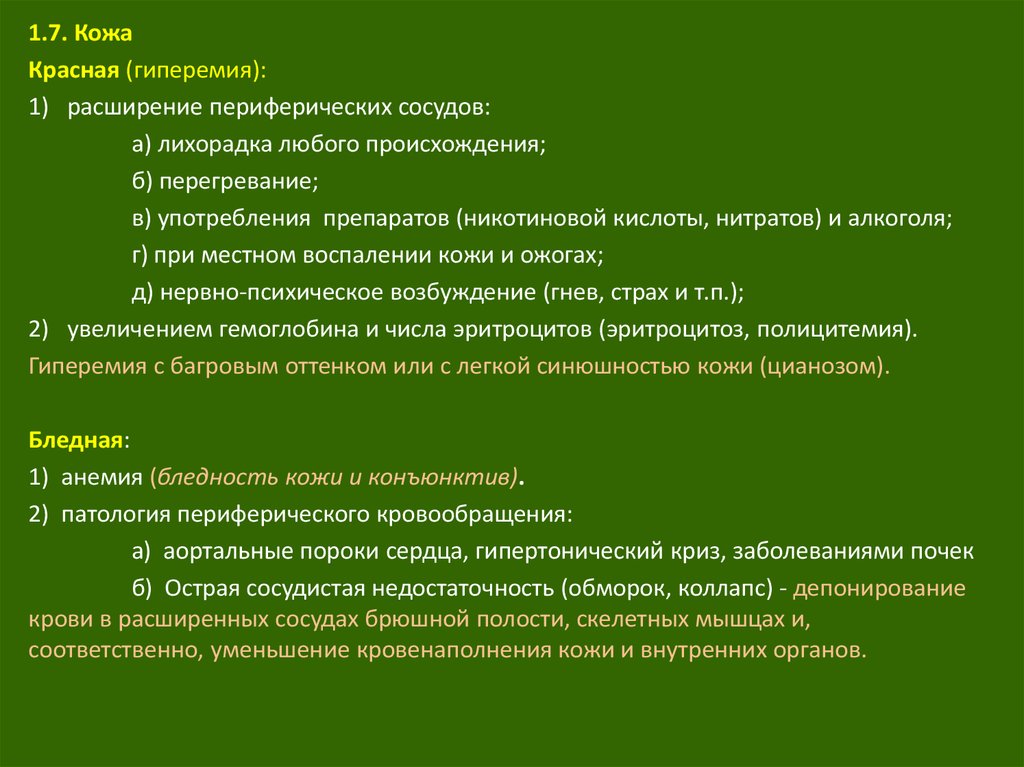 1.7. Кожа

Красная (гиперемия):

1) расширение периферических сосудов:

а) лихорадка любого происхождения;

б) перегревание;

в) употребления препаратов (никотиновой кислоты, нитратов) и алкоголя;

г) при местном воспалении кожи и ожогах;

д) нервно-психическое возбуждение (гнев, страх и т.п.);

2) увеличением гемоглобина и числа эритроцитов (эритроцитоз, полицитемия).

Гиперемия с багровым оттенком или с легкой синюшностью кожи (цианозом).

Бледная:

1) анемия (бледность кожи и конъюнктив).

2) патология периферического кровообращения:

а) аортальные пороки сердца, гипертонический криз, заболеваниями почек

б) Острая сосудистая недостаточность (обморок, коллапс) - депонирование крови в расширенных сосудах брюшной полости, скелетных мышцах и, соответственно, уменьшение кровенаполнения кожи и внутренних органов.